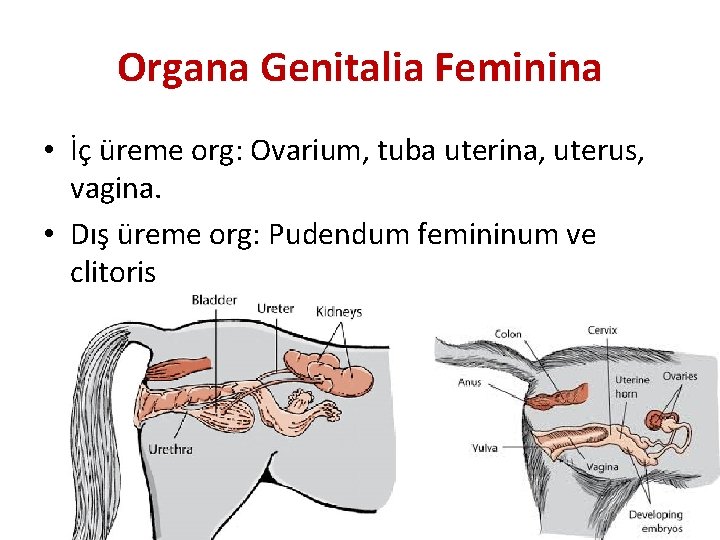 Organa Genitalia Feminina

• İç üreme org: Ovarium, tuba uterina, uterus, vagina.

• Dış üreme org: Pudendum femininum ve clitoris

Bladder
Ureter
Kidneys
Urethra

Colon
Cervix
Anus
Uterine horn
Ovaries
Vulva
Vagina
Developing embryos